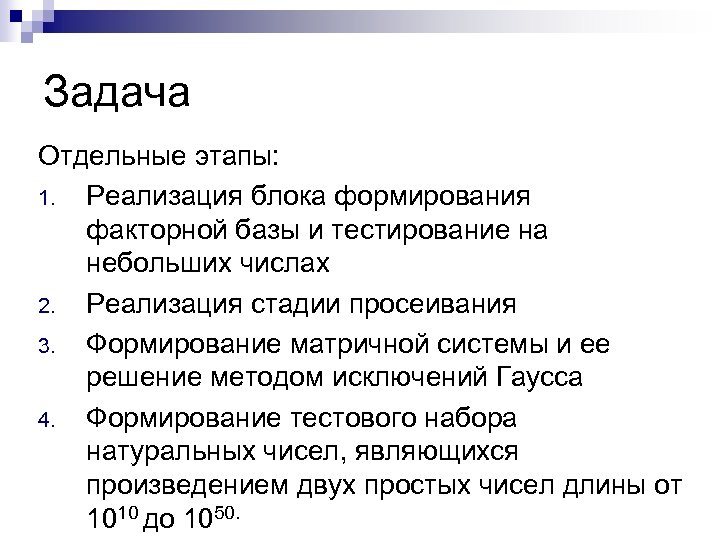 Задача

Отдельные этапы:

1. Реализация блока формирования факторной базы и тестирование на небольших числах
2. Реализация стадии просеивания
3. Формирование матричной системы и ее решение методом исключений Гаусса
4. Формирование тестового набора натуральных чисел, являющихся произведением двух простых чисел длины от $10^{10}$ до $10^{50}$.